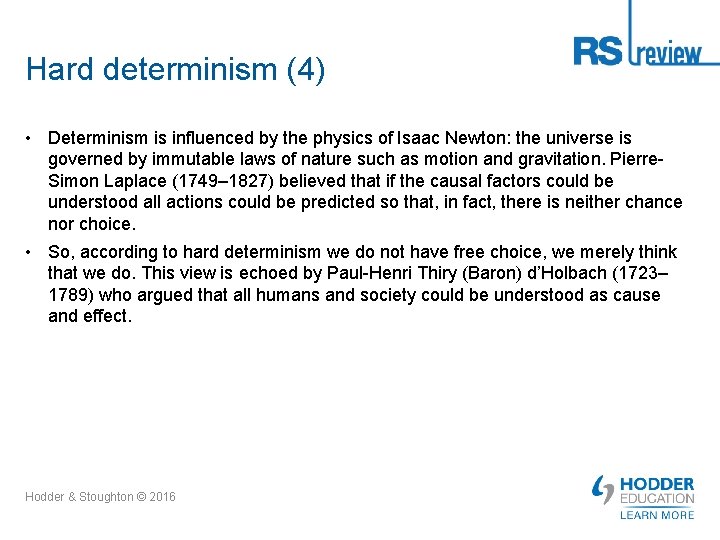 RS review

Hard determinism (4)

• Determinism is influenced by the physics of Isaac Newton: the universe is governed by immutable laws of nature such as motion and gravitation. Pierre-Simon Laplace (1749–1827) believed that if the causal factors could be understood all actions could be predicted so that, in fact, there is neither chance nor choice.

• So, according to hard determinism we do not have free choice, we merely think that we do. This view is echoed by Paul-Henri Thiry (Baron) d'Holbach (1723–1789) who argued that all humans and society could be understood as cause and effect.

Hodder & Stoughton © 2016

HODDER EDUCATION
LEARN MORE